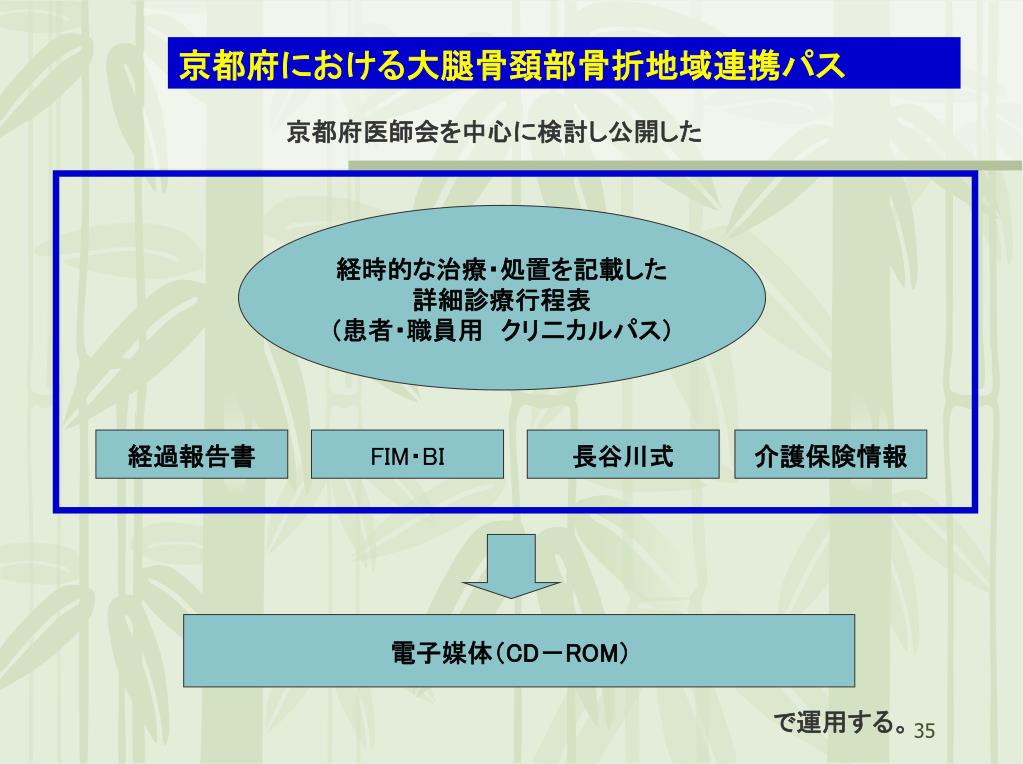 京都府における大腿骨頚部骨折地域連携パス

京都府医師会を中心に検討し公開した

経時的な治療・処置を記載した
詳細診療行程表
（患者・職員用　クリニカルパス）

経過報告書

FIM・BI

長谷川式

介護保険情報

電子媒体（CD－ROM）

で運用する。

35